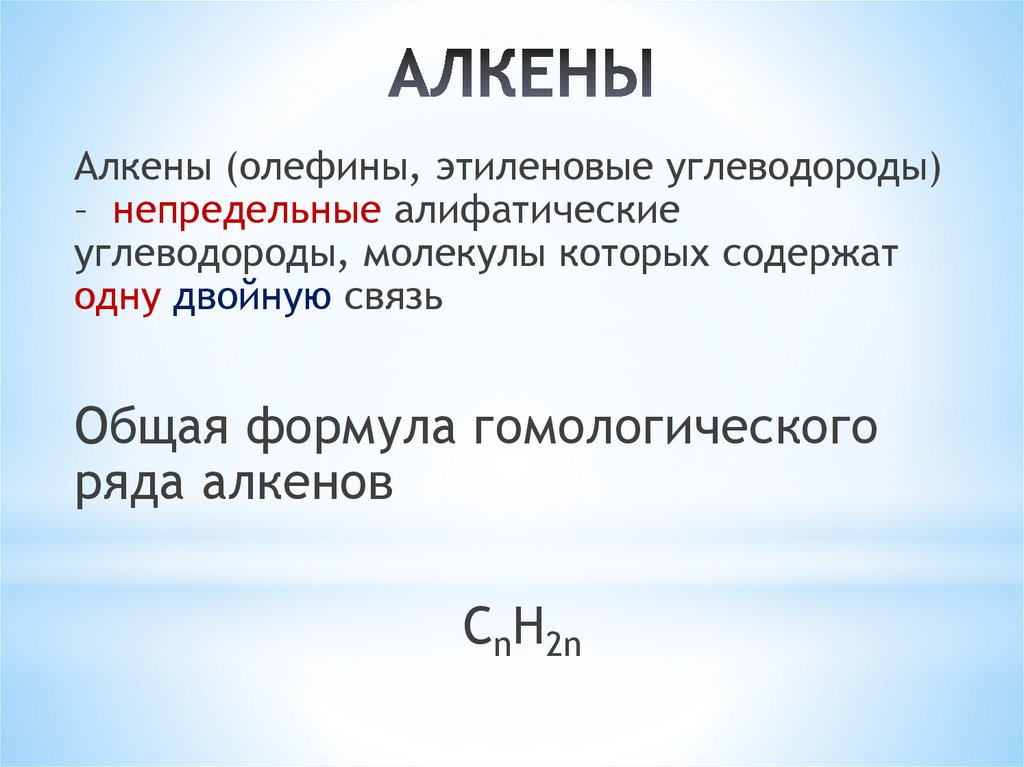 АЛКЕНЫ

Алкены (олефины, этиленовые углеводороды) – непредельные алифатические углеводороды, молекулы которых содержат одну двойную связь

Общая формула гомологического ряда алкенов

$C_nH_{2n}$